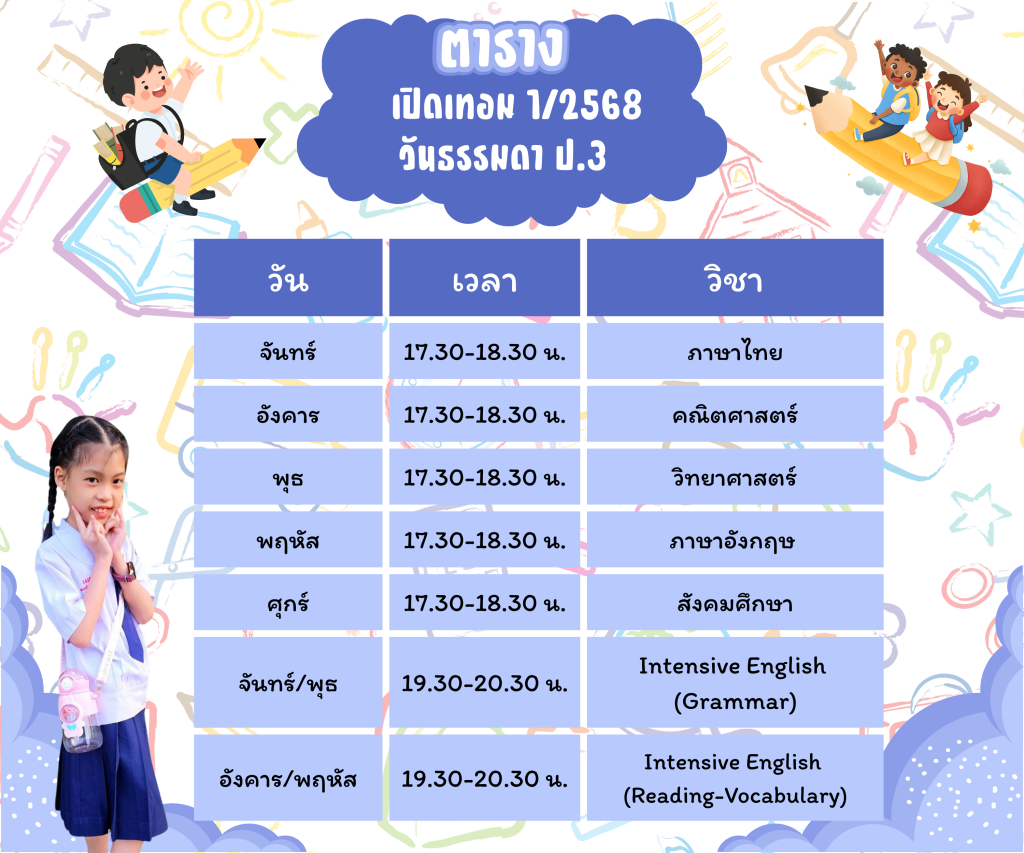 ตาราง
เปิดเทอม 1/2568
วันธรรมดา ป.3

| วัน | เวลา | วิชา |
|---|---|---|
| จันทร์ | 17.30-18.30 น. | ภาษาไทย |
| อังคาร | 17.30-18.30 น. | คณิตศาสตร์ |
| พุธ | 17.30-18.30 น. | วิทยาศาสตร์ |
| พฤหัส | 17.30-18.30 น. | ภาษาอังกฤษ |
| ศุกร์ | 17.30-18.30 น. | สังคมศึกษา |
| จันทร์/พุธ | 19.30-20.30 น. | Intensive English (Grammar) |
| อังคาร/พฤหัส | 19.30-20.30 น. | Intensive English (Reading-Vocabulary) |